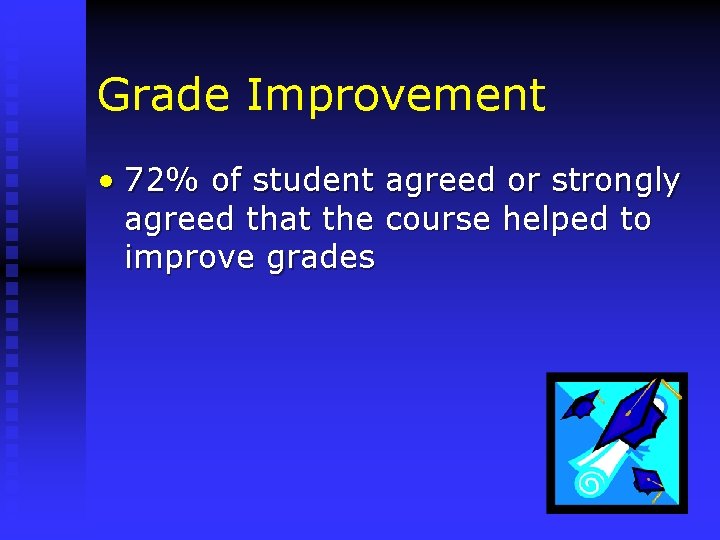 Grade Improvement

• 72% of student agreed or strongly agreed that the course helped to improve grades